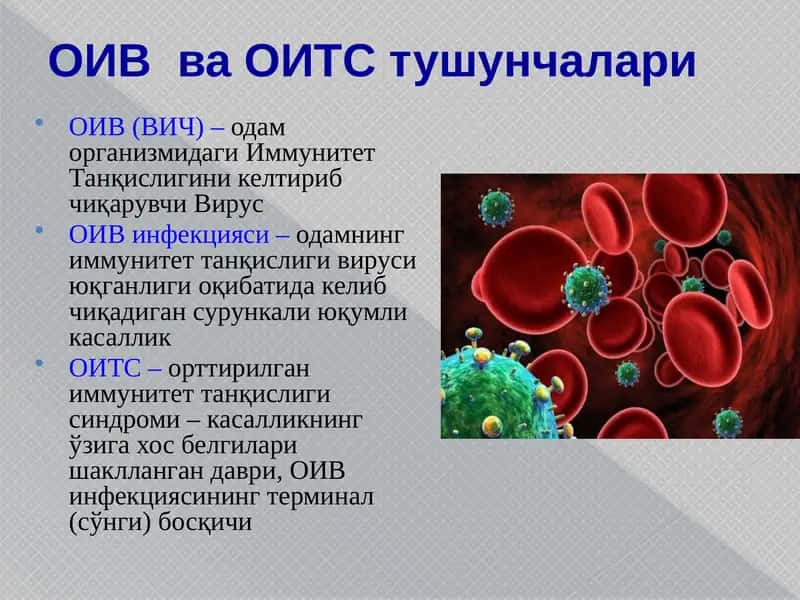 ОИВ ва ОИТС тушунчалари

• ОИВ (ВИЧ) – одам организмидаги Иммунитет Танқислигини келтириб чиқарувчи Вирус
• ОИВ инфекцияси – одамнинг иммунитет танқислиги вируси юқганлиги оқибатида келиб чиқадиган сурункали юқумли касаллик
• ОИТС – орттирилган иммунитет танқислиги синдроми – касалликнинг ўзига хос белгилари шаклланган даври, ОИВ инфекциясининг терминал (сўнги) босқичи